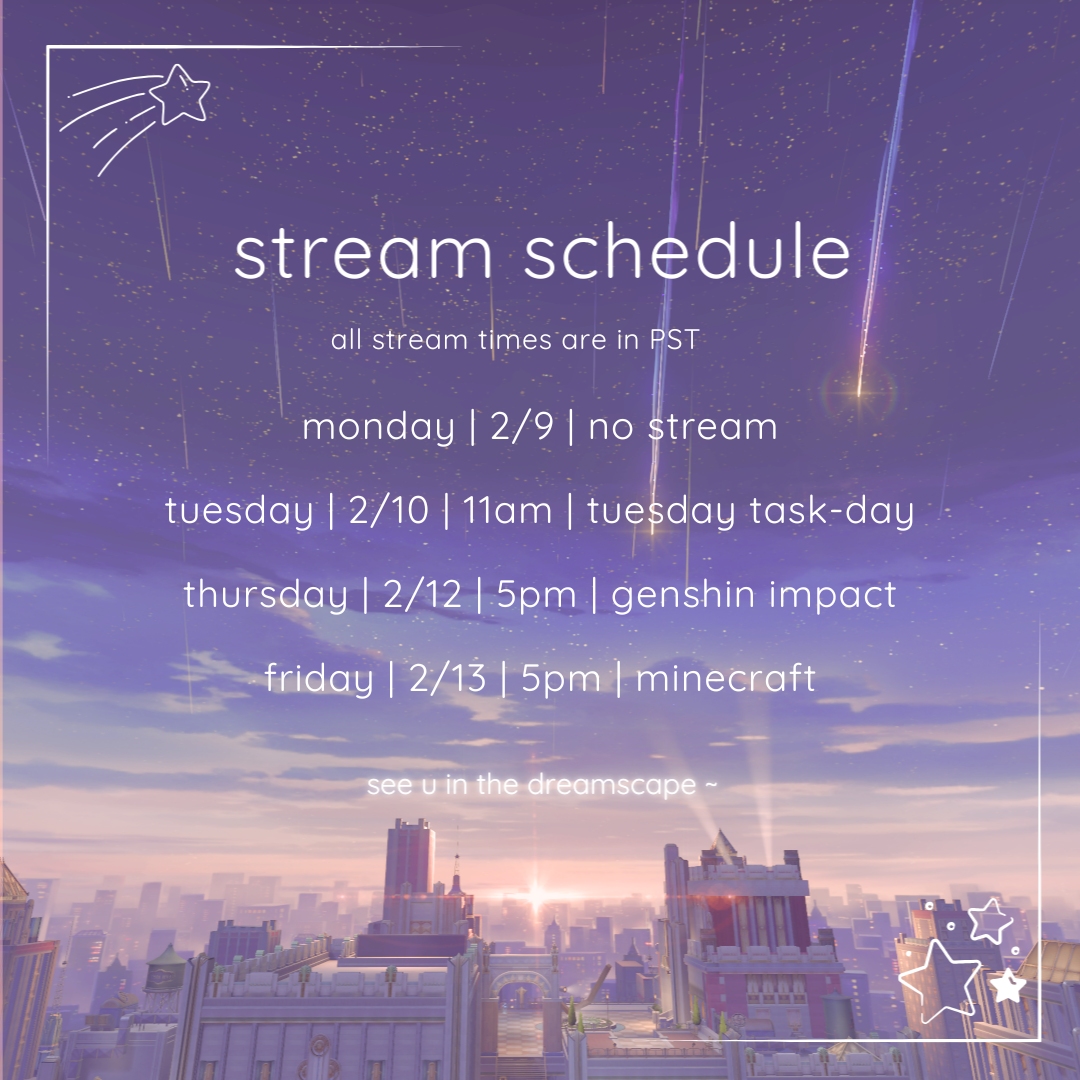 stream schedule

all stream times are in PST

monday | 2/9 | no stream

tuesday | 2/10 | 11am | tuesday task-day

thursday | 2/12 | 5pm | genshin impact

friday | 2/13 | 5pm | minecraft

see u in the dreamscape ~